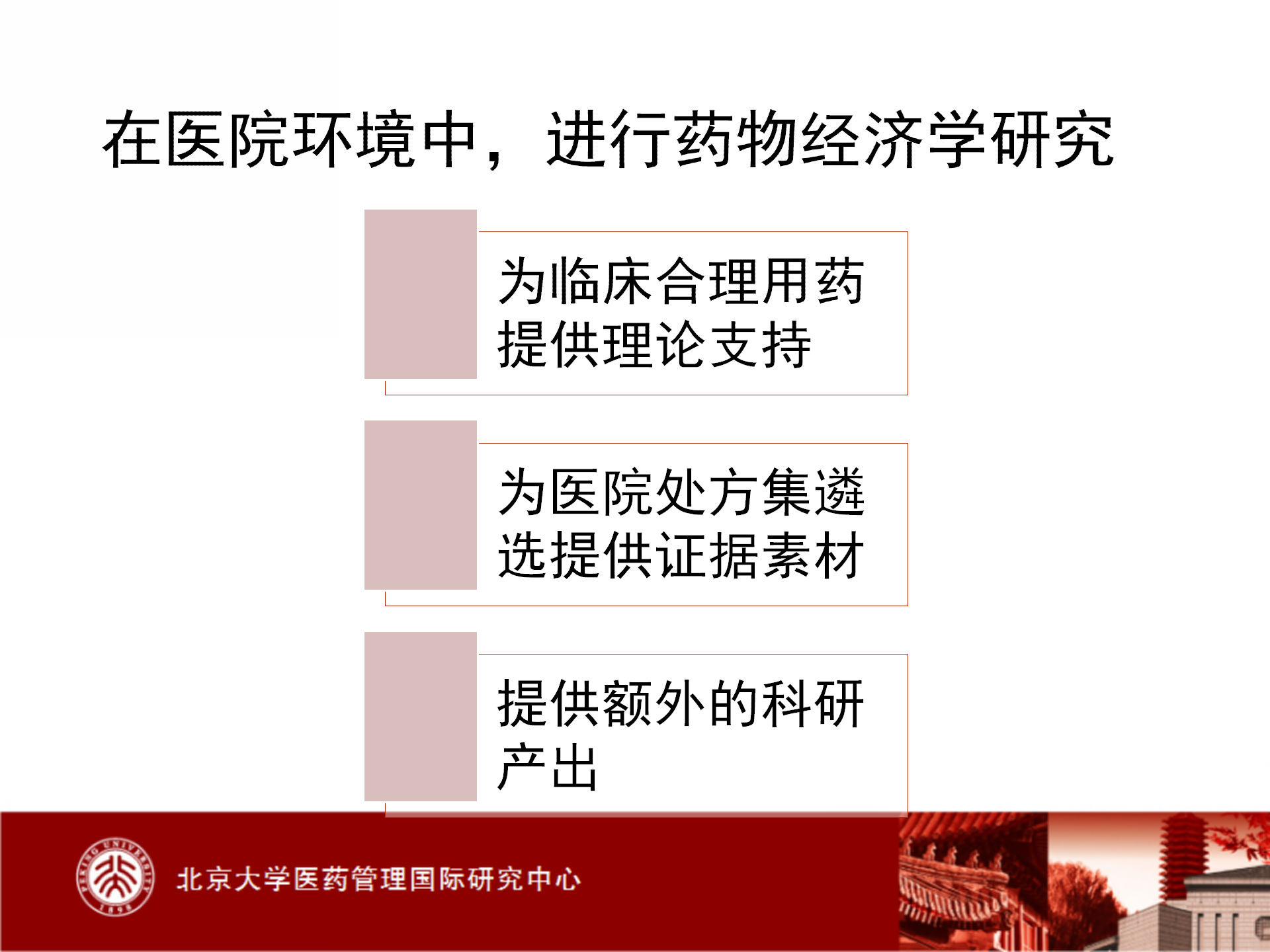 在医院环境中，进行药物经济学研究

为临床合理用药提供理论支持

为医院处方集遴选提供证据素材

提供额外的科研产出

PEKING UNIVERSITY 1898

北京大学医药管理国际研究中心